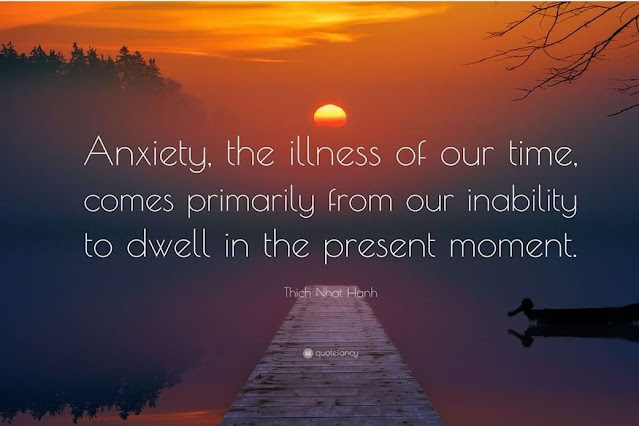 Anxiety, the illness of our time, comes primarily from our inability to dwell in the present moment.

Thich Nhat Hanh

quotefancy